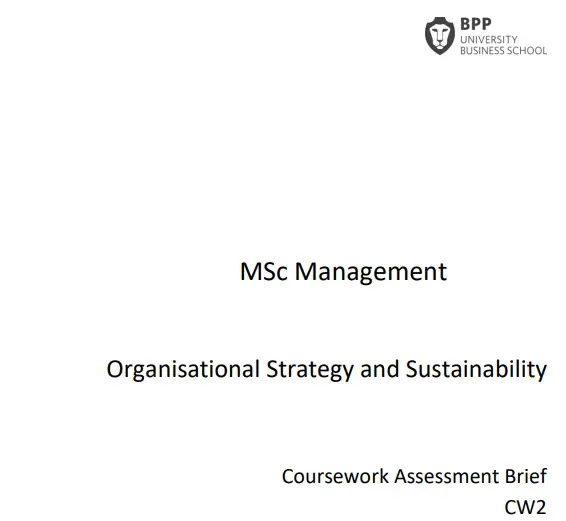 BPP
UNIVERSITY
BUSINESS SCHOOL

MSc Management

Organisational Strategy and Sustainability

Coursework Assessment Brief
CW2